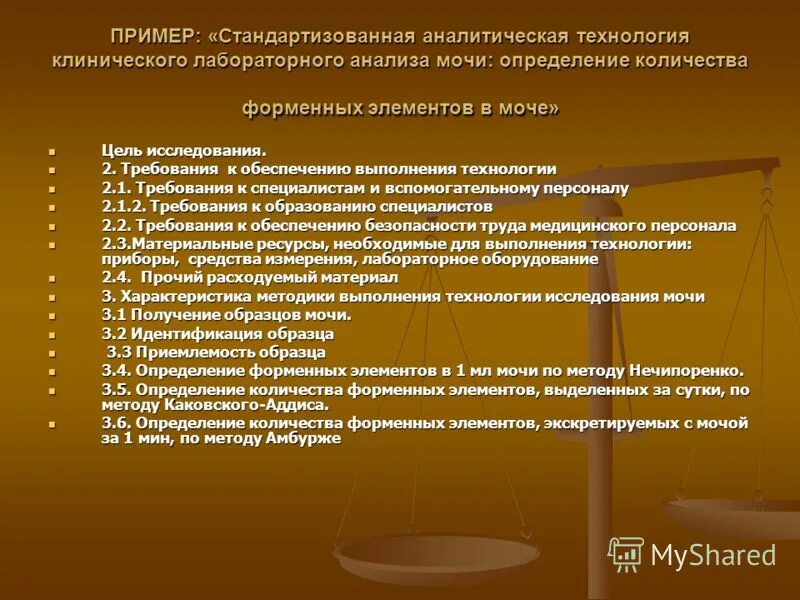 ПРИМЕР: «Стандартизованная аналитическая технология клинического лабораторного анализа мочи: определение количества

форменных элементов в моче»

- Цель исследования.
- 2. Требования к обеспечению выполнения технологии
- 2.1. Требования к специалистам и вспомогательному персоналу
- 2.1.2. Требования к образованию специалистов
- 2.2. Требования к обеспечению безопасности труда медицинского персонала
- 2.3.Материальные ресурсы, необходимые для выполнения технологии: приборы, средства измерения, лабораторное оборудование
- 2.4. Прочий расходуемый материал
- 3. Характеристика методики выполнения технологии исследования мочи
- 3.1 Получение образцов мочи.
- 3.2 Идентификация образца
- 3.3 Приемлемость образца
- 3.4. Определение форменных элементов в 1 мл мочи по методу Нечипоренко.
- 3.5. Определение количества форменных элементов, выделенных за сутки, по методу Каковского-Аддиса.
- 3.6. Определение количества форменных элементов, экскретируемых с мочой за 1 мин, по методу Амбурже

MyShared